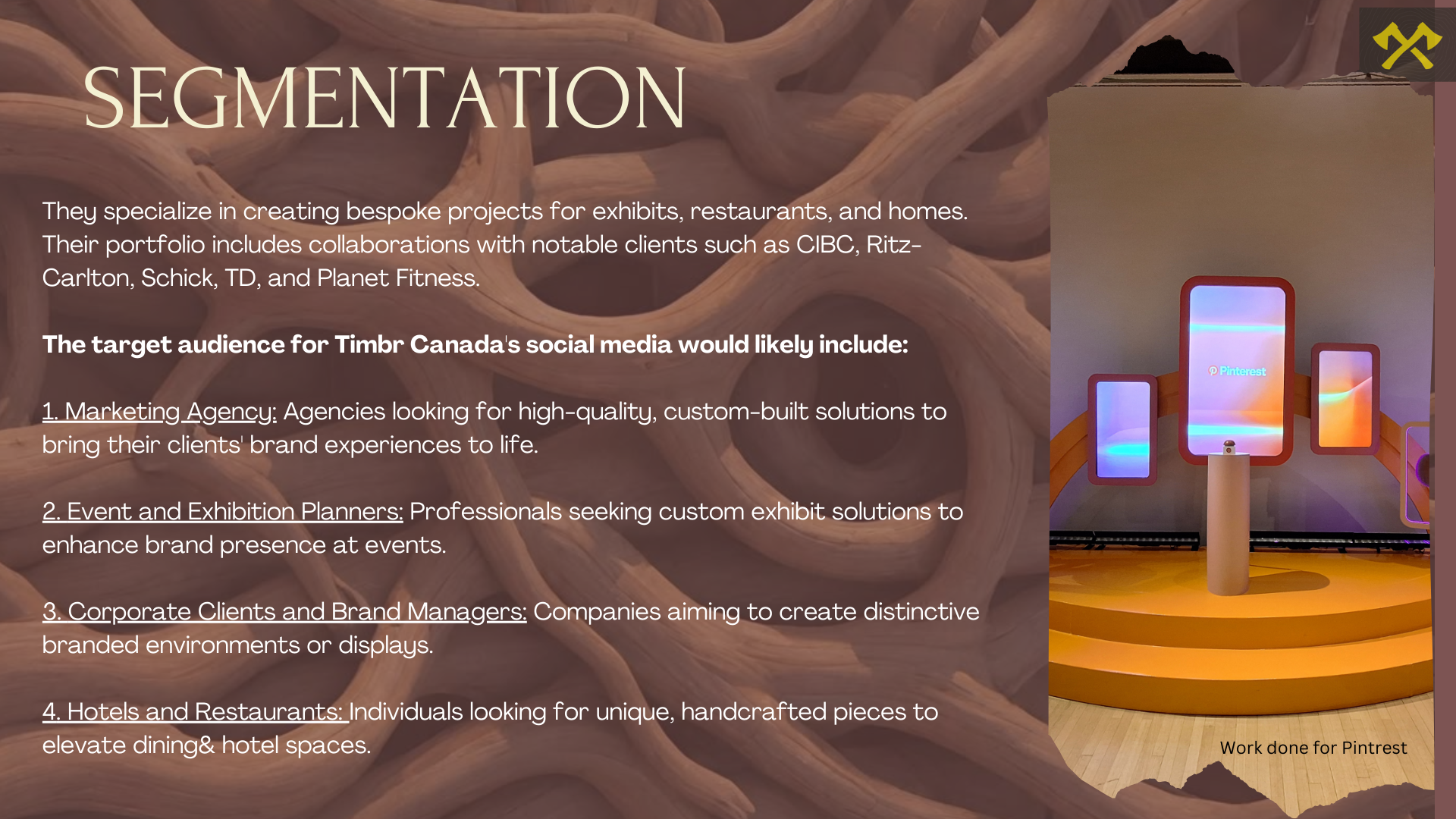 SEGMENTATION

They specialize in creating bespoke projects for exhibits, restaurants, and homes. Their portfolio includes collaborations with notable clients such as CIBC, Ritz-Carlton, Schick, TD, and Planet Fitness.

The target audience for Timbr Canada's social media would likely include:

1. Marketing Agency: Agencies looking for high-quality, custom-built solutions to bring their clients' brand experiences to life.

2. Event and Exhibition Planners: Professionals seeking custom exhibit solutions to enhance brand presence at events.

3. Corporate Clients and Brand Managers: Companies aiming to create distinctive branded environments or displays.

4. Hotels and Restaurants: Individuals looking for unique, handcrafted pieces to elevate dining& hotel spaces.

Pinterest

Work done for Pintrest